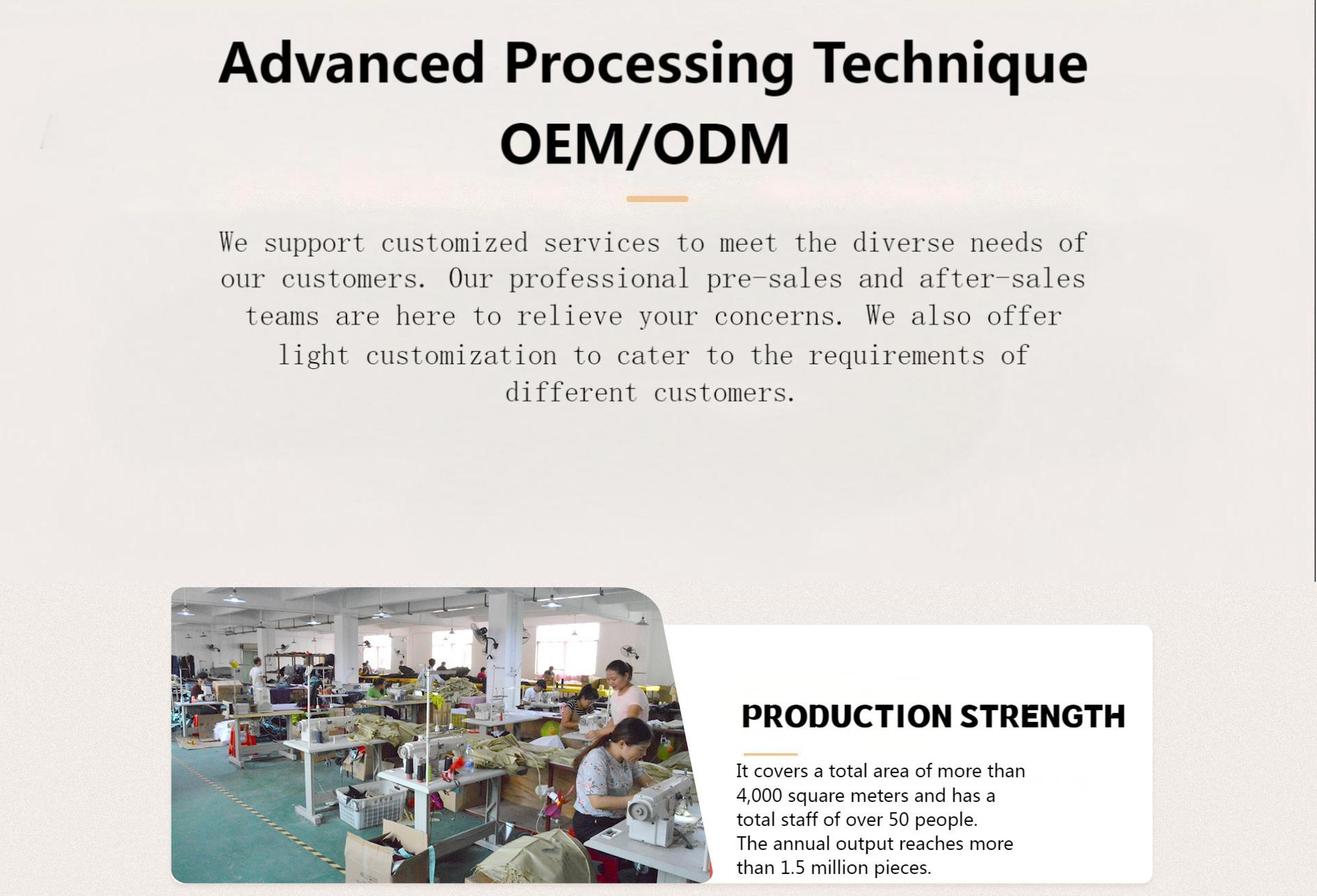 Advanced Processing Technique
OEM/ODM

We support customized services to meet the diverse needs of our customers. Our professional pre-sales and after-sales teams are here to relieve your concerns. We also offer light customization to cater to the requirements of different customers.

PRODUCTION STRENGTH

It covers a total area of more than 4,000 square meters and has a total staff of over 50 people.
The annual output reaches more than 1.5 million pieces.